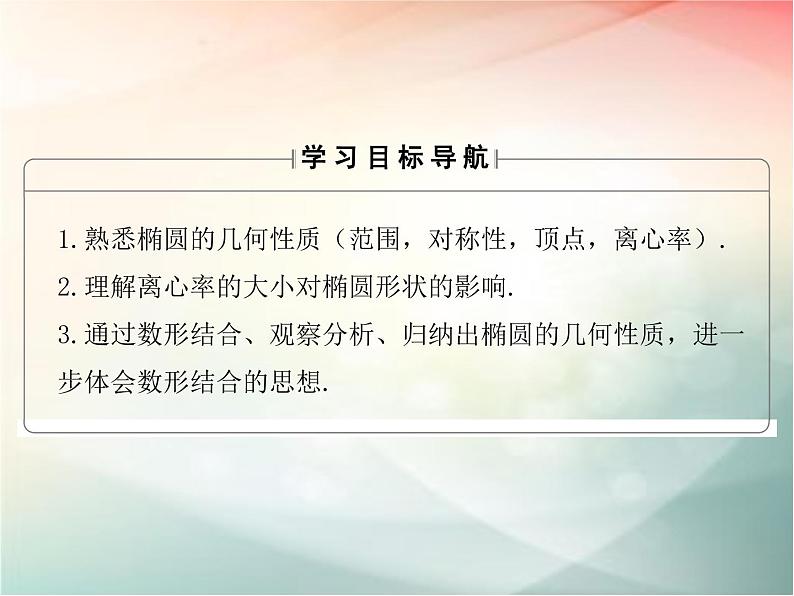 学习目标导航

1.熟悉椭圆的几何性质（范围，对称性，顶点，离心率）.

2.理解离心率的大小对椭圆形状的影响.

3.通过数形结合、观察分析、归纳出椭圆的几何性质，进一步体会数形结合的思想.